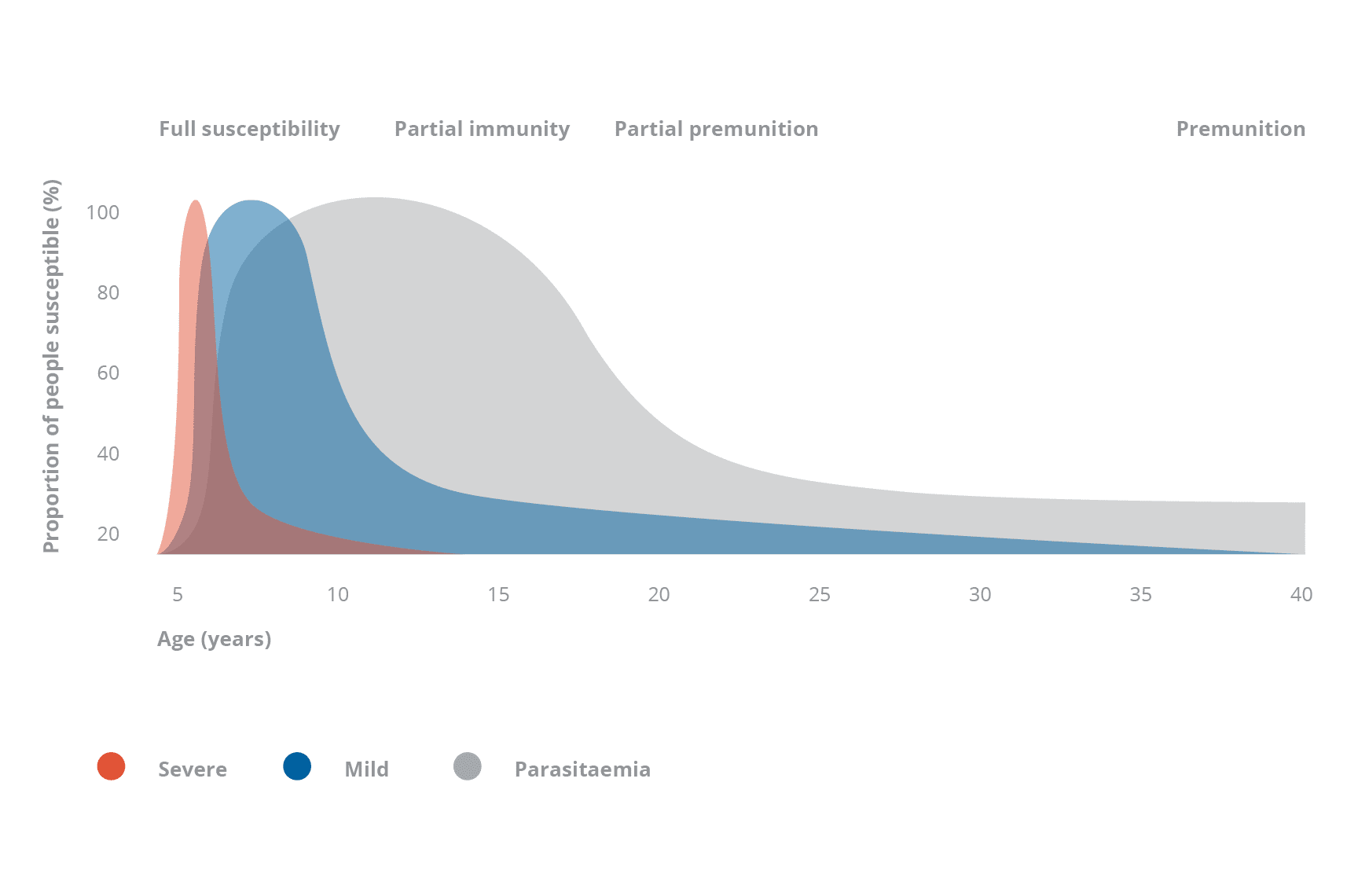 Full susceptibility Partial immunity Partial premunition Premunition

Proportion of people susceptible (%)

100
80
60
40
20

5 10 15 20 25 30 35 40

Age (years)

Severe Mild Parasitaemia